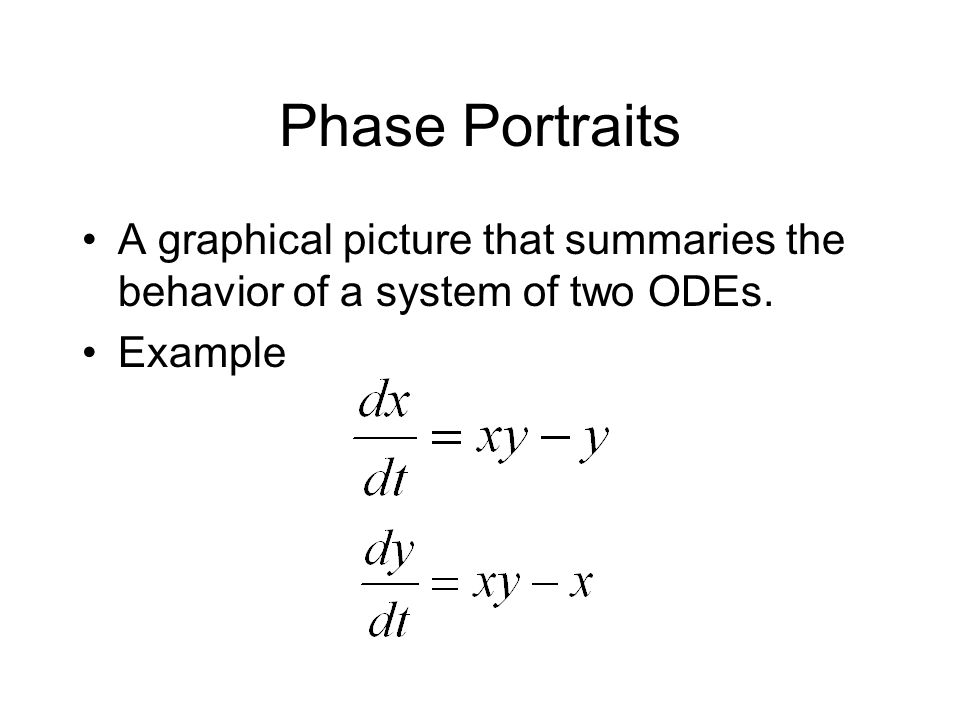 Phase Portraits

• A graphical picture that summaries the behavior of a system of two ODEs.

• Example

$\frac{dx}{dt} = xy - y$

$\frac{dy}{dt} = xy - x$